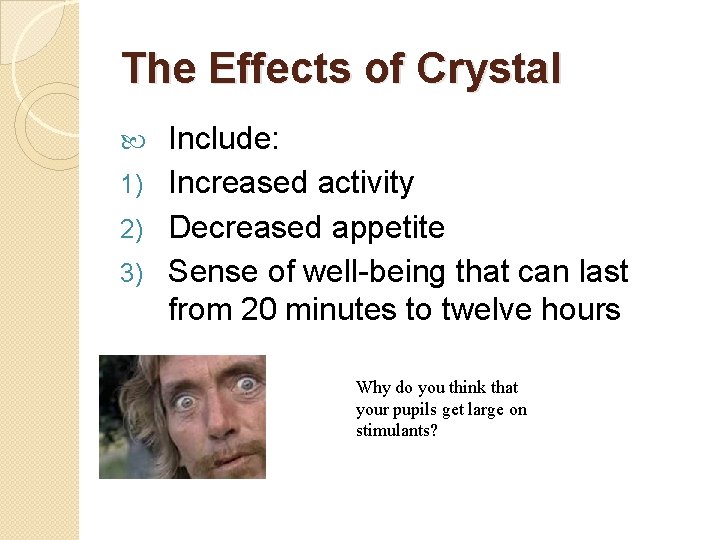 The Effects of Crystal

Include:
1) Increased activity
2) Decreased appetite
3) Sense of well-being that can last from 20 minutes to twelve hours

Why do you think that your pupils get large on stimulants?